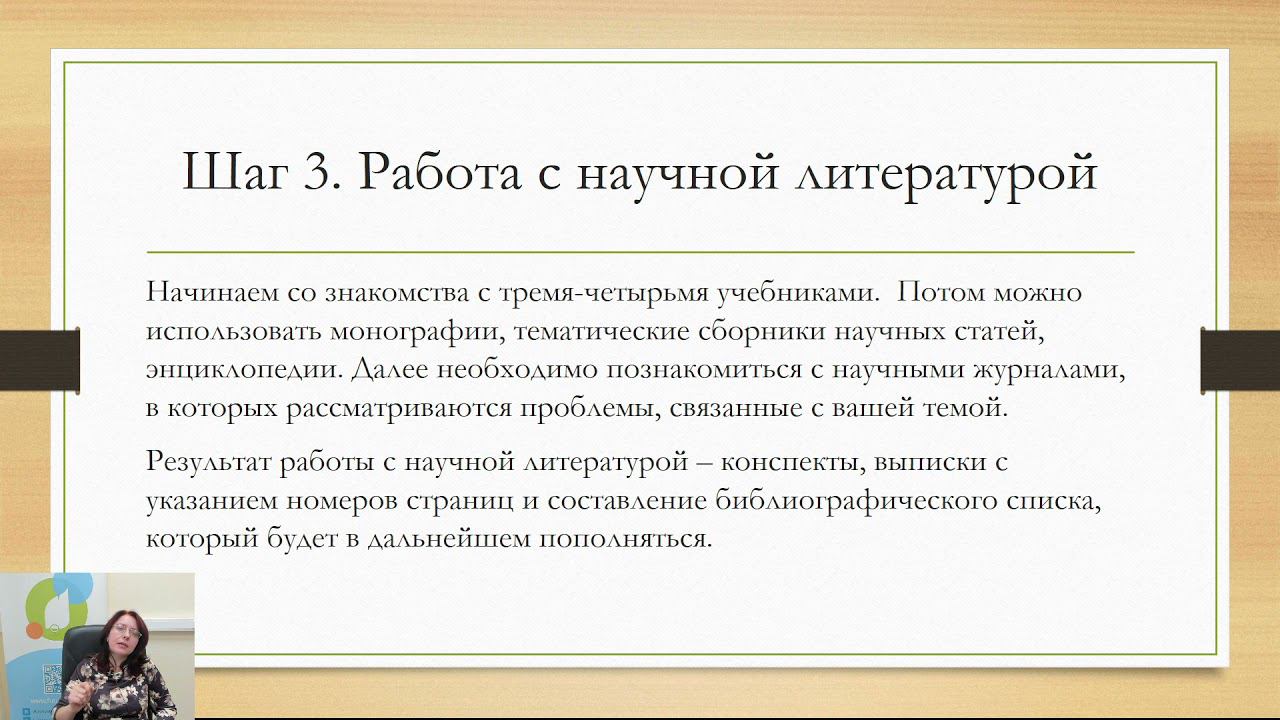 Шаг 3. Работа с научной литературой

Начинаем со знакомства с тремя-четырьмя учебниками.  Потом можно использовать монографии, тематические сборники научных статей, энциклопедии. Далее необходимо познакомиться с научными журналами, в которых рассматриваются проблемы, связанные с вашей темой.

Результат работы с научной литературой – конспекты, выписки с указанием номеров страниц и составление библиографического списка, который будет в дальнейшем пополняться.